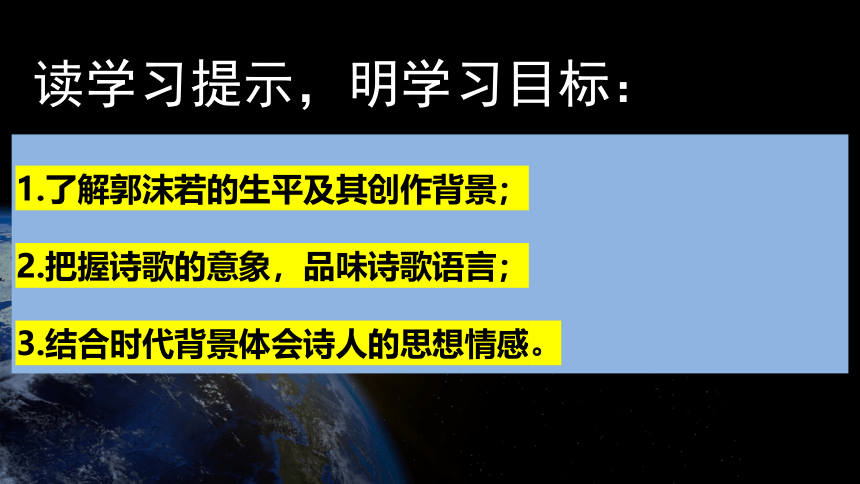 读学习提示，明学习目标：

1.了解郭沫若的生平及其创作背景；

2.把握诗歌的意象，品味诗歌语言；

3.结合时代背景体会诗人的思想情感。